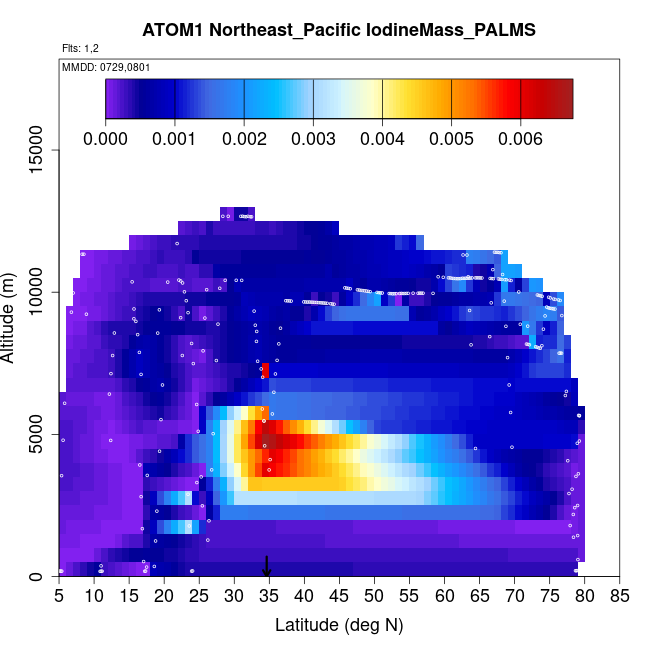 ATOM1 Northeast_Pacific IodineMass_PALMS
Flts: 1,2
MMDD: 0729,0801

0.000 0.001 0.002 0.003 0.004 0.005 0.006

Altitude (m)
0
5000
10000
15000

5 10 15 20 25 30 35 40 45 50 55 60 65 70 75 80 85
Latitude (deg N)